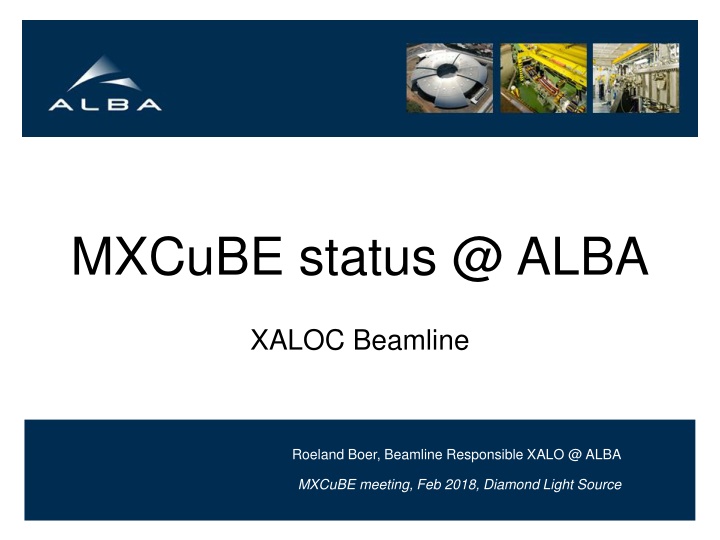 ALBA

MXCuBE status @ ALBA

XALOC Beamline

Roeland Boer, Beamline Responsible XALO @ ALBA

MXCuBE meeting, Feb 2018, Diamond Light Source